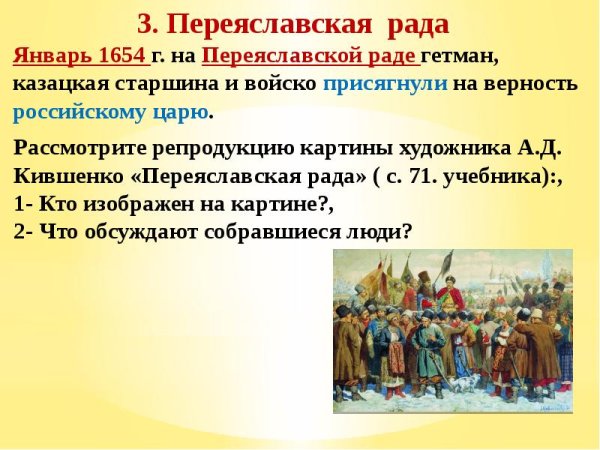 3. Переяславская рада

Январь 1654 г. на Переяславской раде гетман, казацкая старшина и войско присягнули на верность российскому царю.

Рассмотрите репродукцию картины художника А.Д. Кившенко «Переяславская рада» ( с. 71. учебника):,
1- Кто изображен на картине?,
2- Что обсуждают собравшиеся люди?